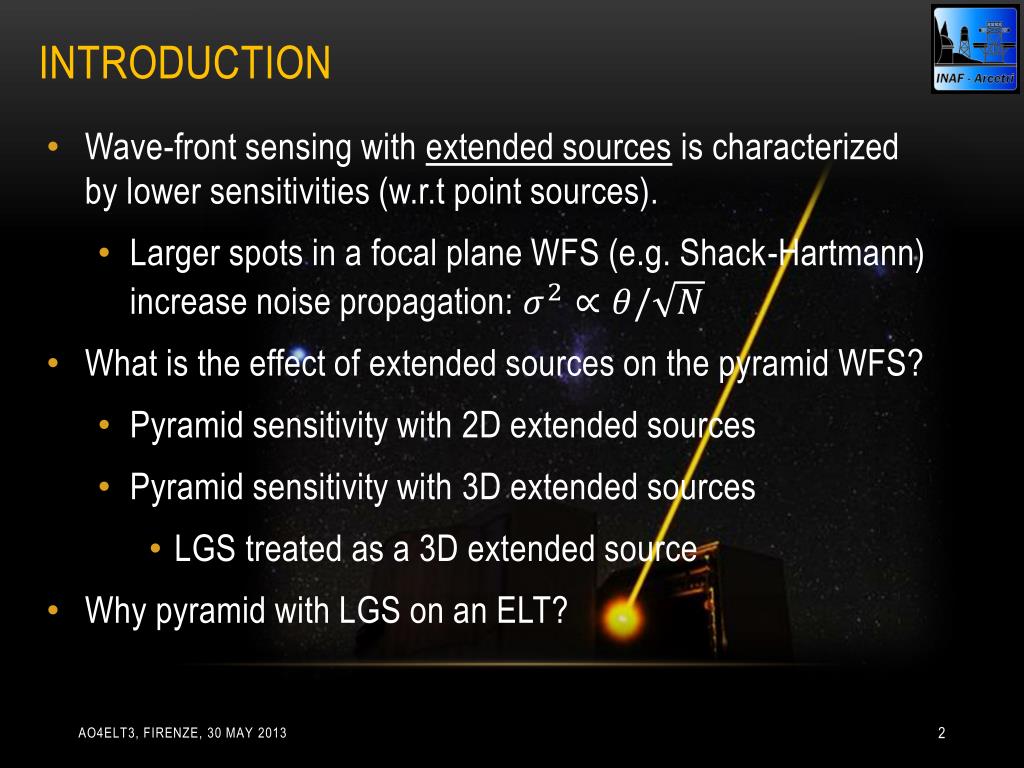 INTRODUCTION

INAF - Arcetri

• Wave-front sensing with extended sources is characterized by lower sensitivities (w.r.t point sources).

• Larger spots in a focal plane WFS (e.g. Shack-Hartmann) increase noise propagation: $\sigma^2 \propto \theta/\sqrt{N}$

• What is the effect of extended sources on the pyramid WFS?

• Pyramid sensitivity with 2D extended sources

• Pyramid sensitivity with 3D extended sources

• LGS treated as a 3D extended source

• Why pyramid with LGS on an ELT?

AO4ELT3, FIRENZE, 30 MAY 2013

2